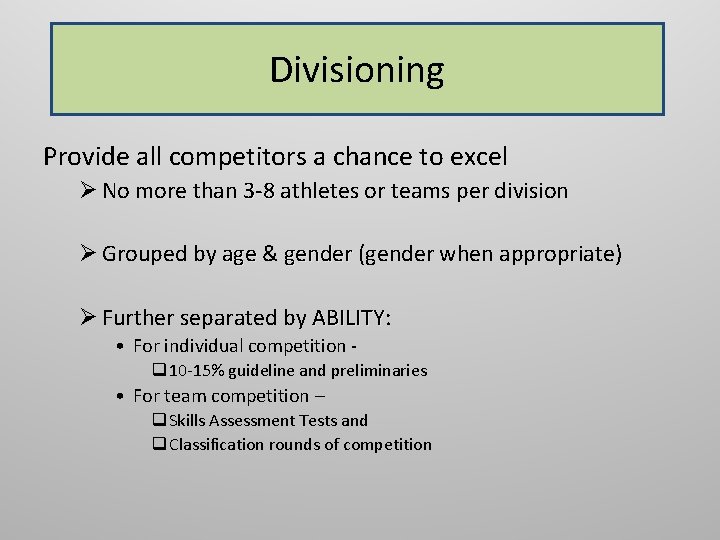 Divisioning

Provide all competitors a chance to excel

➢ No more than 3-8 athletes or teams per division

➢ Grouped by age & gender (gender when appropriate)

➢ Further separated by ABILITY:

• For individual competition -

❑ 10-15% guideline and preliminaries

• For team competition –

❑ Skills Assessment Tests and

❑ Classification rounds of competition